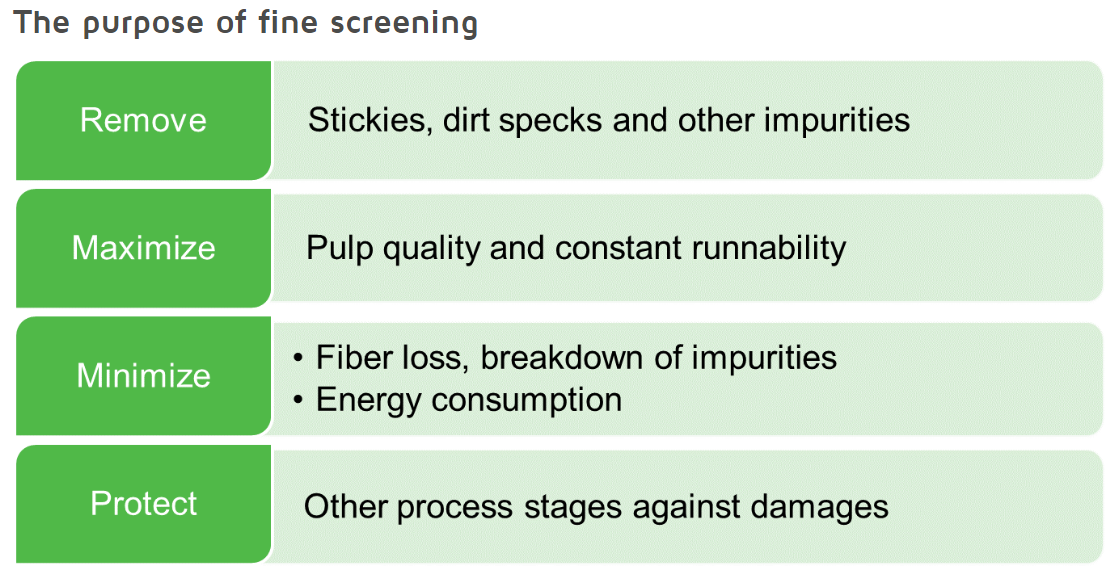 The purpose of fine screening

Remove

Stickies, dirt specks and other impurities

Maximize

Pulp quality and constant runnability

Minimize

• Fiber loss, breakdown of impurities
• Energy consumption

Protect

Other process stages against damages